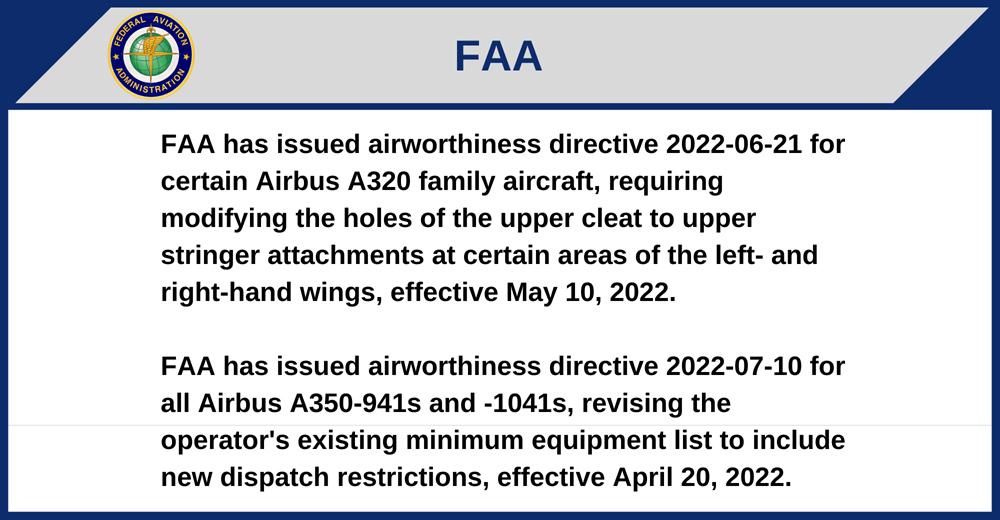 FEDERAL AVIATION ADMINISTRATION

FAA

FAA has issued airworthiness directive 2022-06-21 for certain Airbus A320 family aircraft, requiring modifying the holes of the upper cleat to upper stringer attachments at certain areas of the left- and right-hand wings, effective May 10, 2022.

FAA has issued airworthiness directive 2022-07-10 for all Airbus A350-941s and -1041s, revising the operator's existing minimum equipment list to include new dispatch restrictions, effective April 20, 2022.